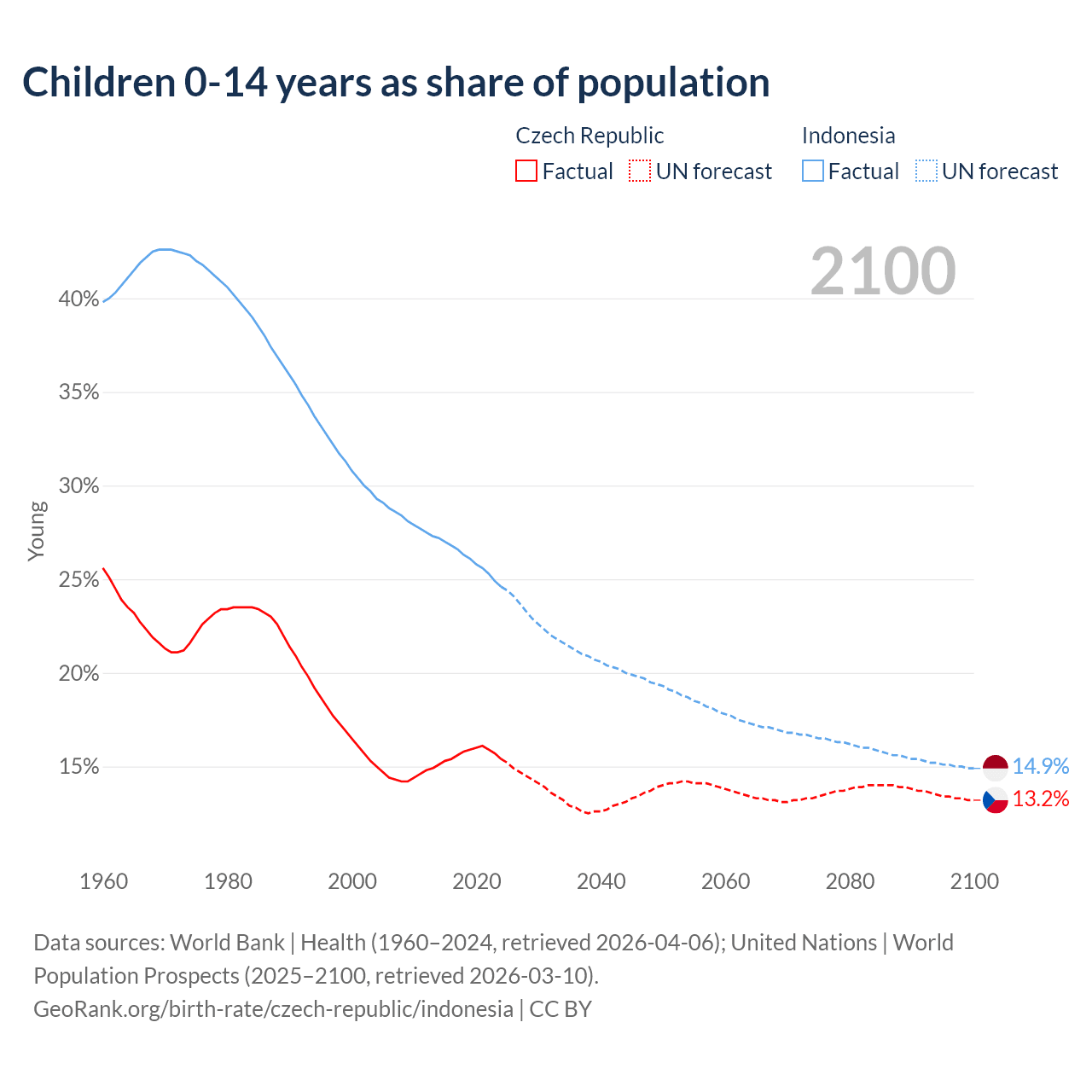 Children 0-14 years as share of population

Czech Republic
Factual UN forecast

Indonesia
Factual UN forecast

2100

40%
35%
30%
25%
20%
15%

Young

14.9%
13.2%

1960 1980 2000 2020 2040 2060 2080 2100

Data sources: World Bank | Health (1960–2024, retrieved 2026-04-06); United Nations | World Population Prospects (2025–2100, retrieved 2026-03-10).
GeoRank.org/birth-rate/czech-republic/indonesia | CC BY